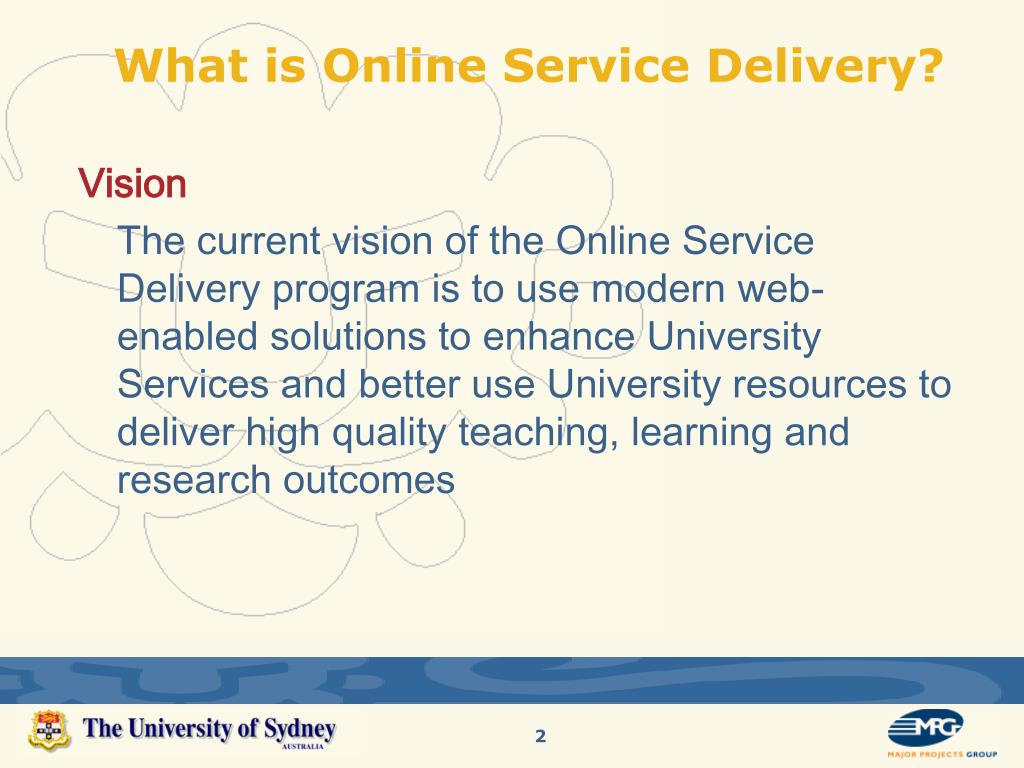 What is Online Service Delivery?

Vision

The current vision of the Online Service Delivery program is to use modern web-enabled solutions to enhance University Services and better use University resources to deliver high quality teaching, learning and research outcomes

The University of Sydney
AUSTRALIA

2

MPG
MAJOR PROJECTS GROUP